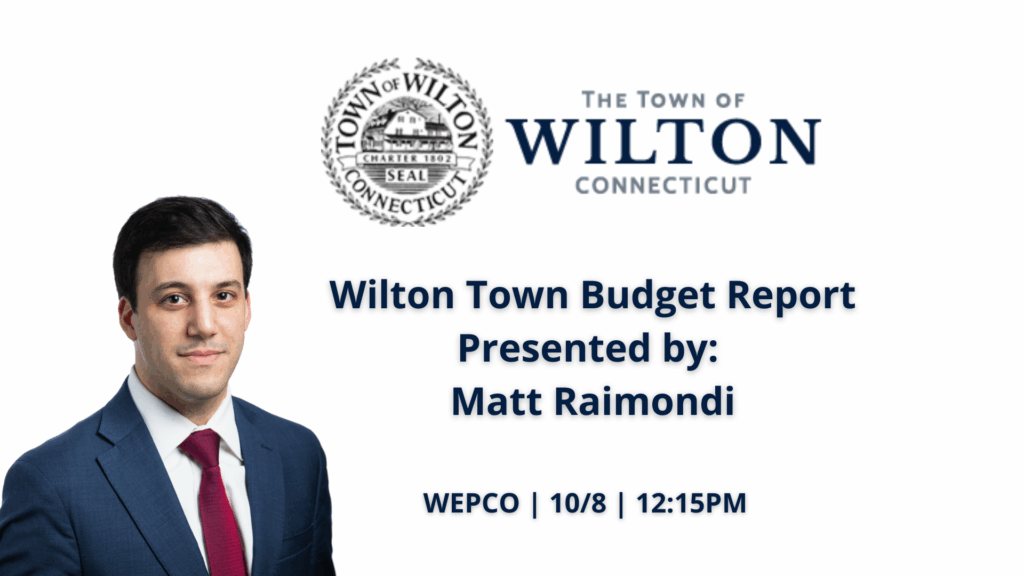 TOWN OF WILTON
CHARTER 1802
SEAL
CONNECTICUT

THE TOWN OF
WILTON
CONNECTICUT

Wilton Town Budget Report
Presented by:
Matt Raimondi

WEPCO | 10/8 | 12:15PM